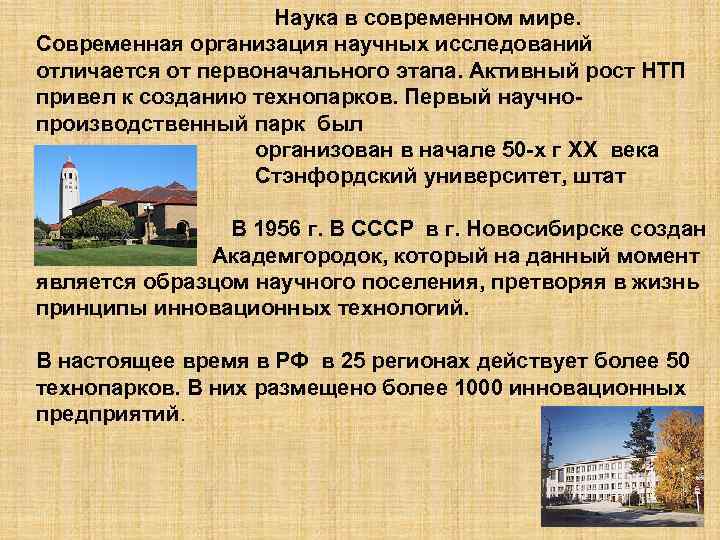 Наука в современном мире.
Современная организация научных исследований отличается от первоначального этапа. Активный рост НТП привел к созданию технопарков. Первый научно-производственный парк был организован в начале 50-х г XX века Стэнфордский университет, штат

В 1956 г. В СССР в г. Новосибирске создан Академгородок, который на данный момент является образцом научного поселения, претворяя в жизнь принципы инновационных технологий.

В настоящее время в РФ в 25 регионах действует более 50 технопарков. В них размещено более 1000 инновационных предприятий.